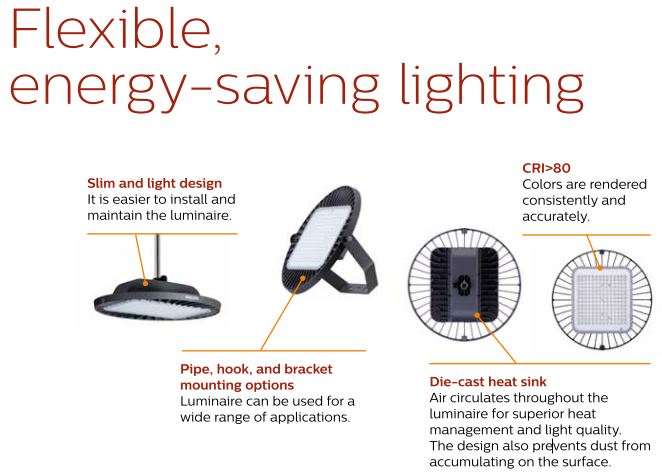 Flexible, energy-saving lighting

Slim and light design
It is easier to install and maintain the luminaire.

CRI>80
Colors are rendered consistently and accurately.

Pipe, hook, and bracket mounting options
Luminaire can be used for a wide range of applications.

Die-cast heat sink
Air circulates throughout the luminaire for superior heat management and light quality. The design also prevents dust from accumulating on the surface.